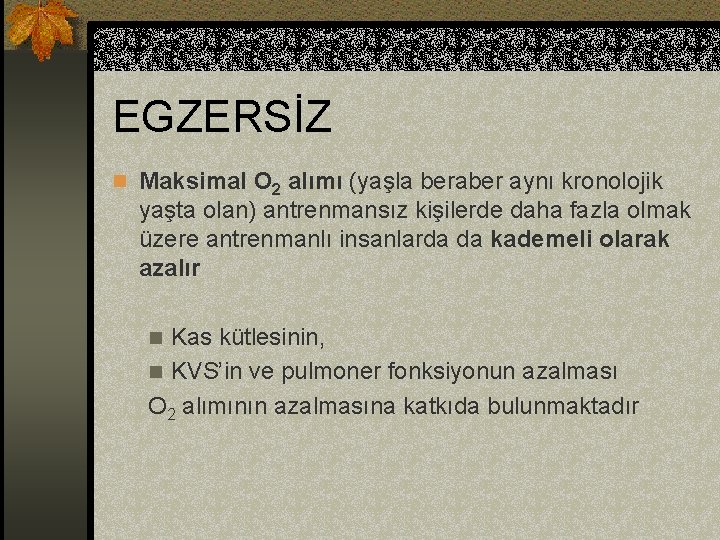 EGZERSİZ

Maksimal $O_2$ alımı (yaşla beraber aynı kronolojik yaşta olan) antrenmansız kişilerde daha fazla olmak üzere antrenmanlı insanlarda da kademeli olarak azalır

Kas kütlesinin,

KVS'in ve pulmoner fonksiyonun azalması

$O_2$ alımının azalmasına katkıda bulunmaktadır